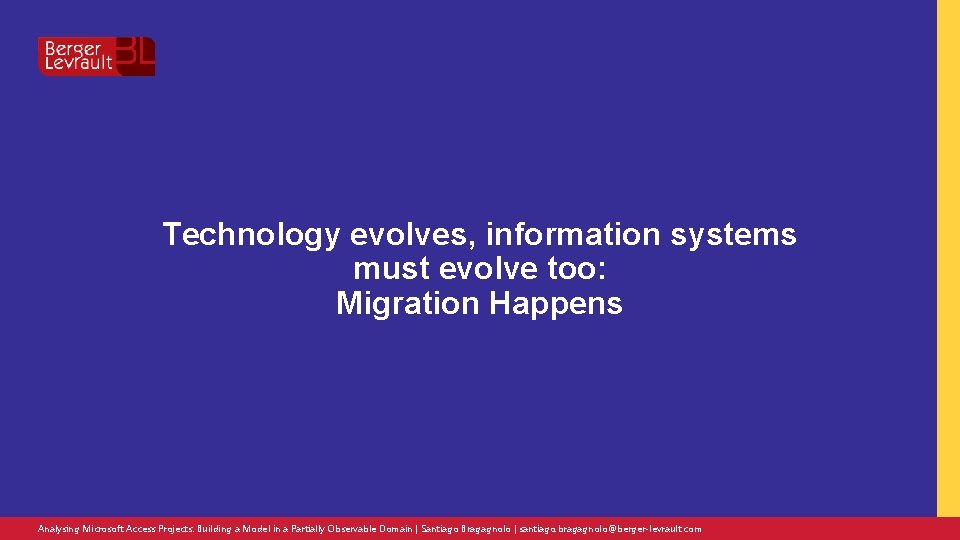 Berger Levrault BL

Technology evolves, information systems must evolve too:
Migration Happens

Analysing Microsoft Access Projects: Building a Model in a Partially Observable Domain | Santiago Bragagnolo | santiago.bragagnolo@berger-levrault.com